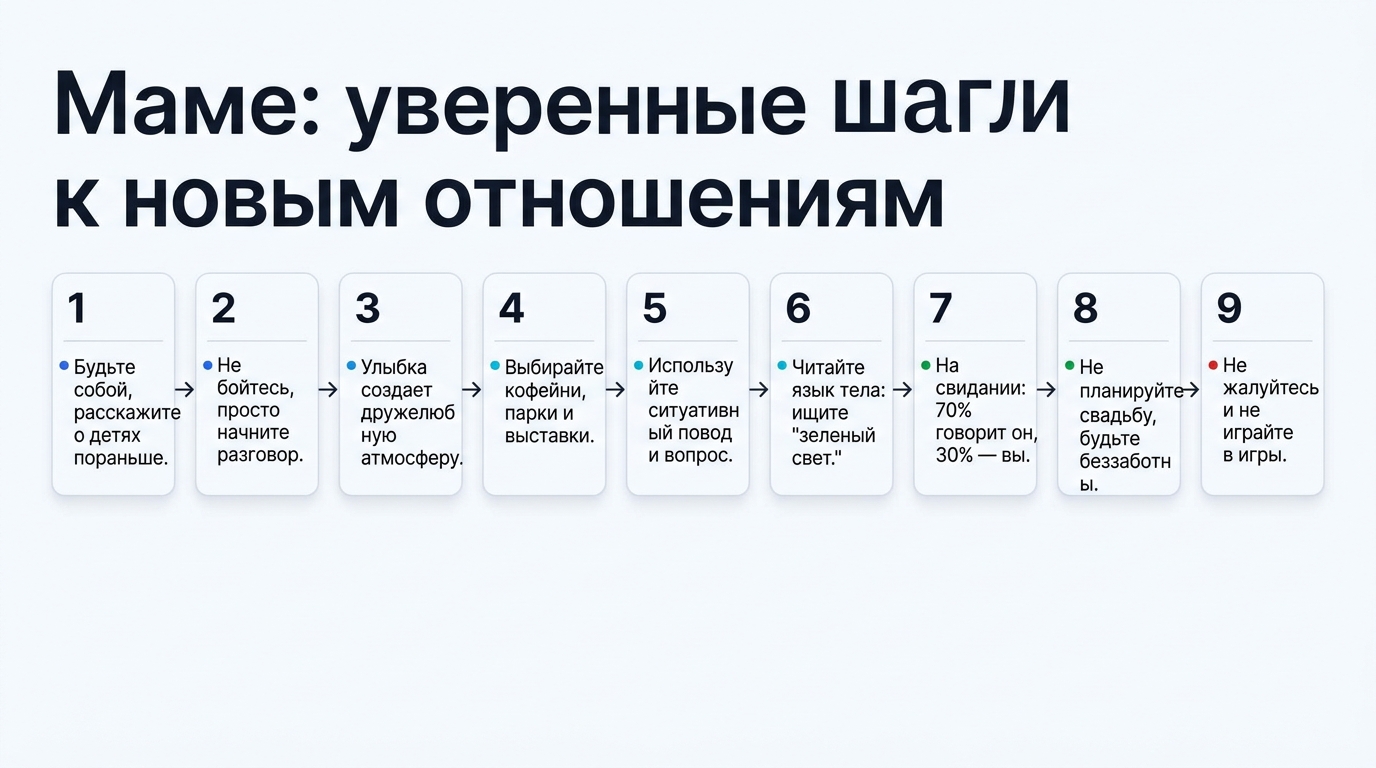 Маме: уверенные шаги к новым отношениям

1
Будьте собой, расскажите о детях пораньше.

2
Не бойтесь, просто начните разговор.

3
Улыбка создает дружелюбную атмосферу.

4
Выбирайте кофейни, парки и выставки.

5
Используйте ситуативный повод и вопрос.

6
Читайте язык тела: ищите "зеленый свет."

7
На свидании: 70% говорит он, 30% — вы.

8
Не планируйте свадьбу, будьте беззаботны.

9
Не жалуйтесь и не играйте в игры.